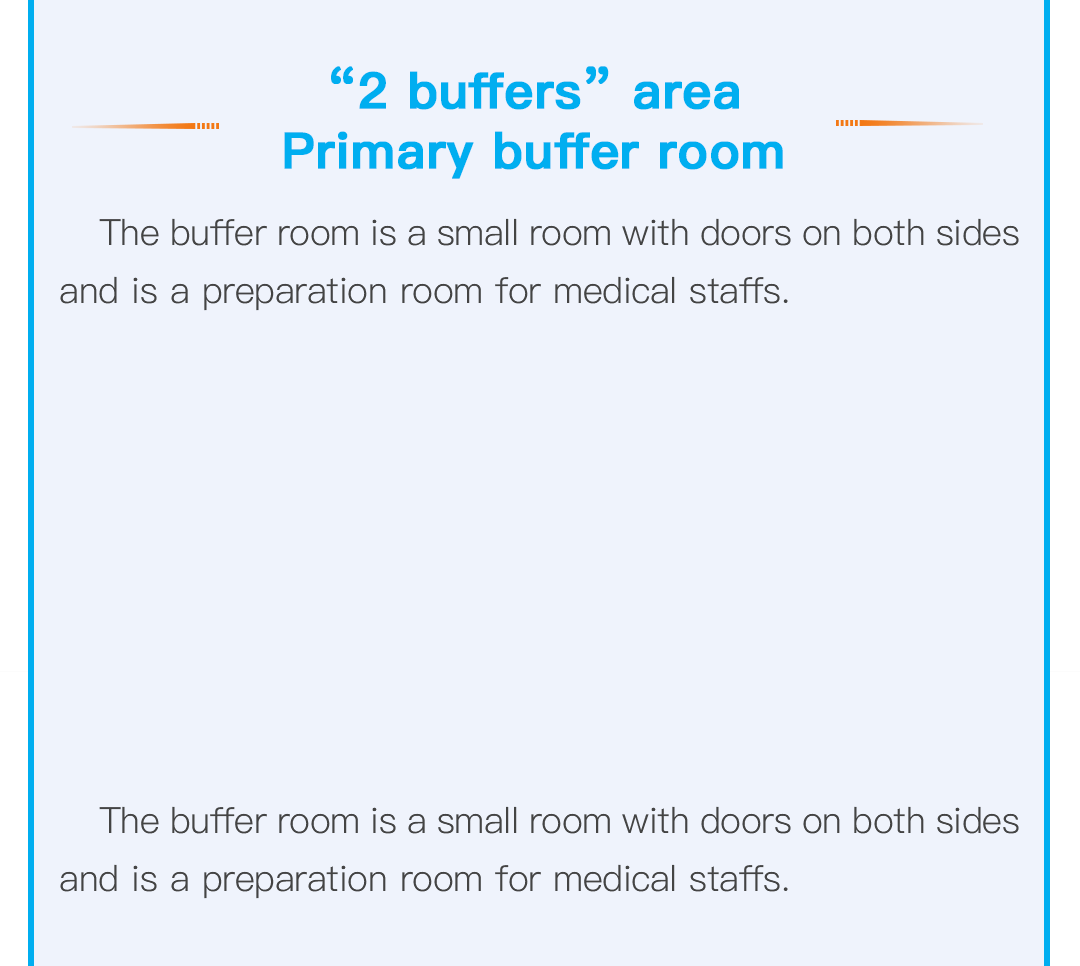 “2 buffers” area
Primary buffer room

The buffer room is a small room with doors on both sides and is a preparation room for medical staffs.

The buffer room is a small room with doors on both sides and is a preparation room for medical staffs.